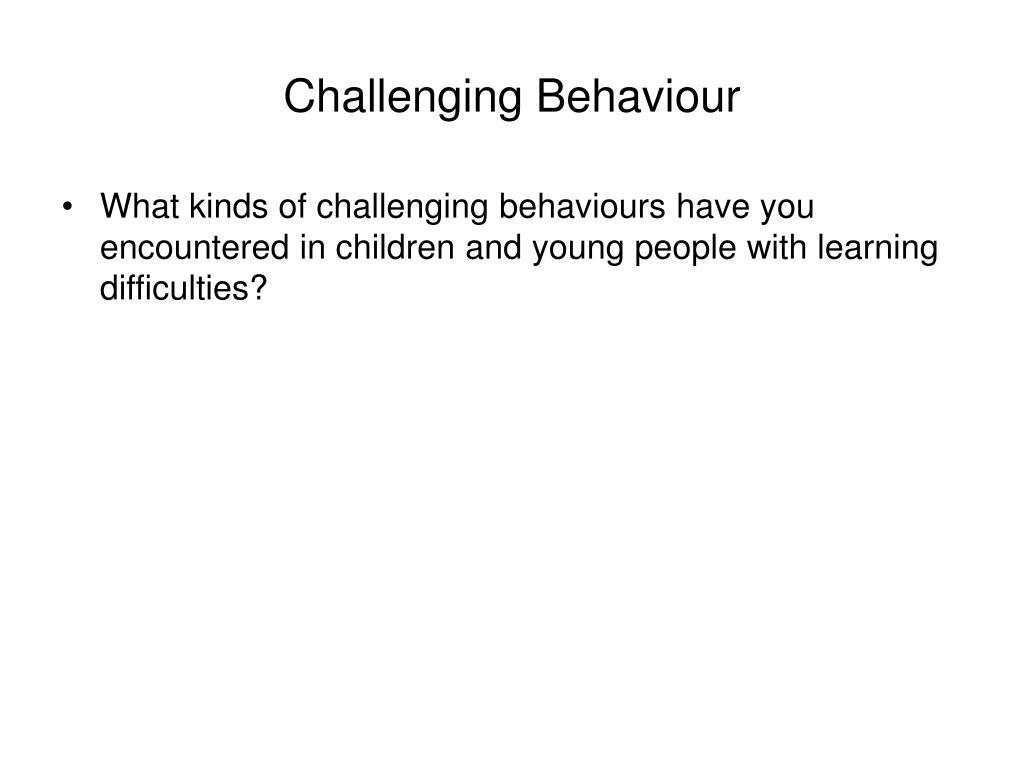 Challenging Behaviour

• What kinds of challenging behaviours have you encountered in children and young people with learning difficulties?